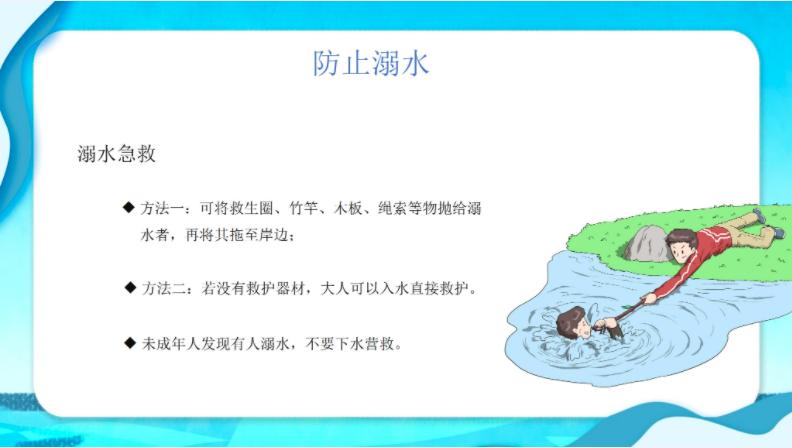 防止溺水

溺水急救

◆ 方法一：可将救生圈、竹竿、木板、绳索等物抛给溺水者，再将其拖至岸边；

◆ 方法二：若没有救护器材，大人可以入水直接救护。

◆ 未成年人发现有人溺水，不要下水营救。